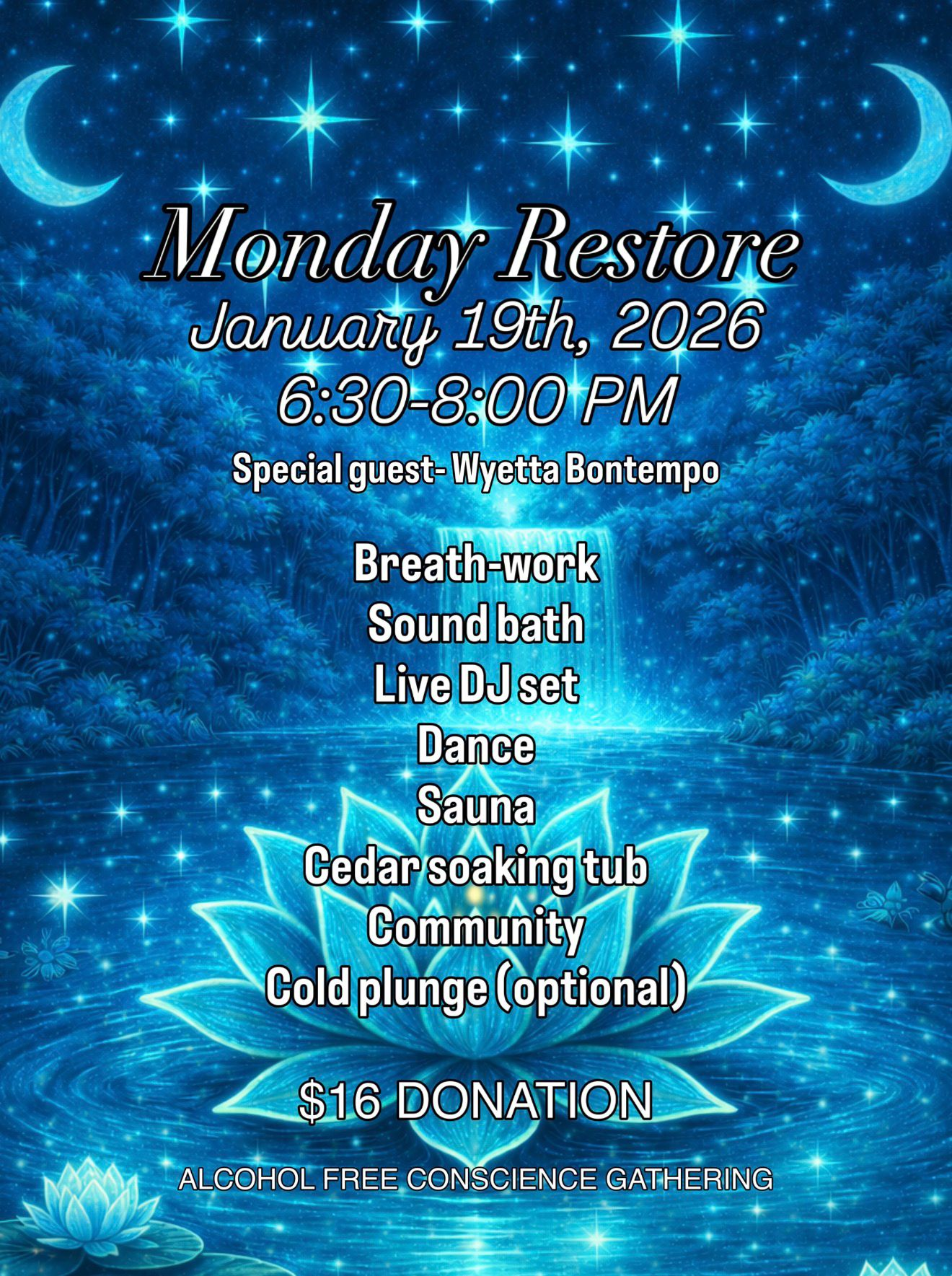 Monday Restore
January 19th, 2026
6:30-8:00 PM
Special guest- Wyetta Bontempo

Breath-work
Sound bath
Live DJ set
Dance
Sauna
Cedar soaking tub
Community
Cold plunge (optional)

$16 DONATION

ALCOHOL FREE CONSCIENCE GATHERING